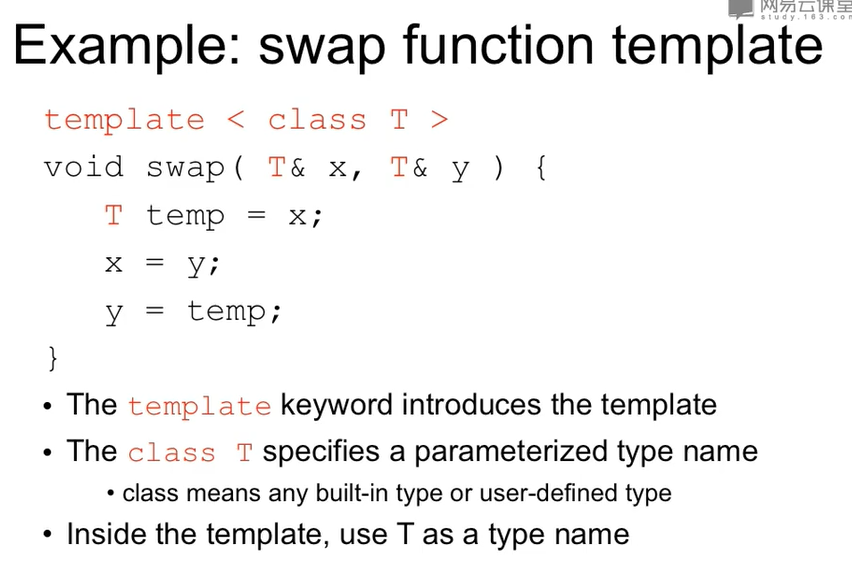 网易云课堂
study.163.com

Example: swap function template

template < class T >
void swap( T& x, T& y ) {
T temp = x;
x = y;
y = temp;
}

• The template keyword introduces the template
• The class T specifies a parameterized type name
• class means any built-in type or user-defined type
• Inside the template, use T as a type name